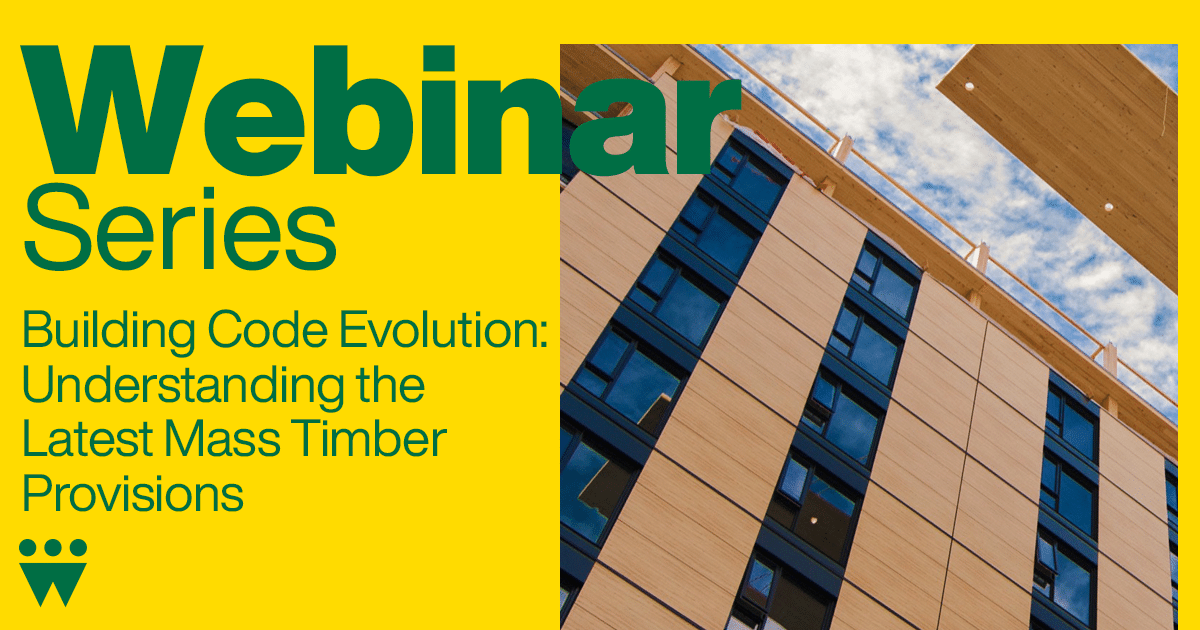 Webinar
Series

Building Code Evolution: Understanding the Latest Mass Timber Provisions